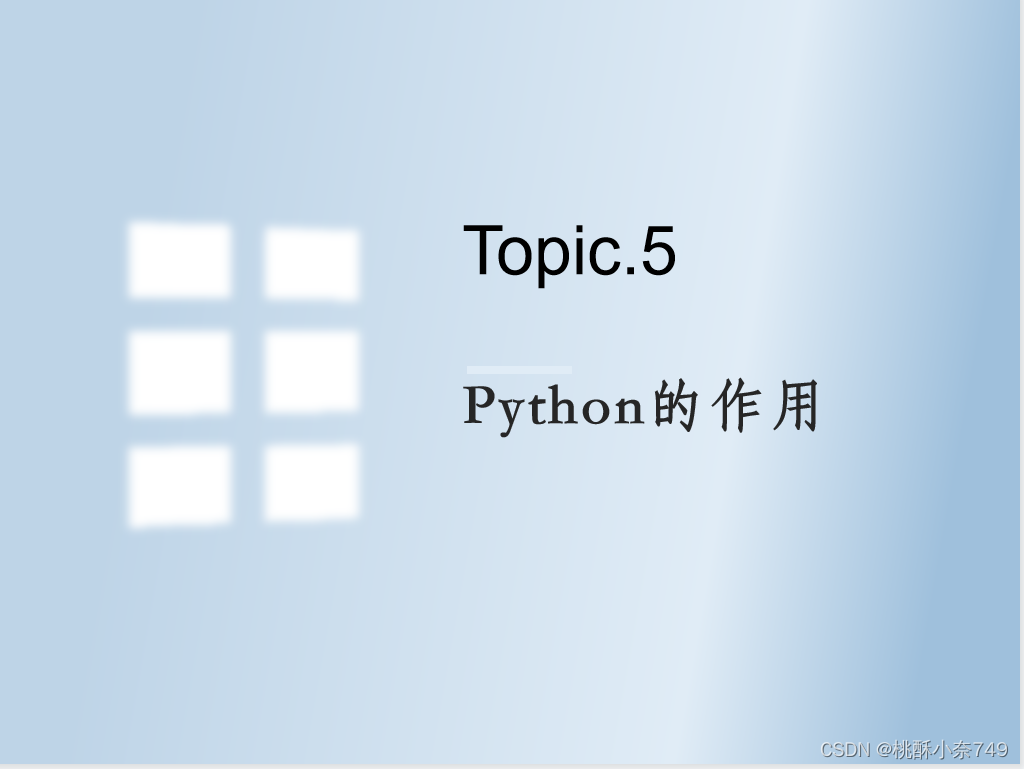 Topic.5

Python的作用

CSDN @桃酥小奈749